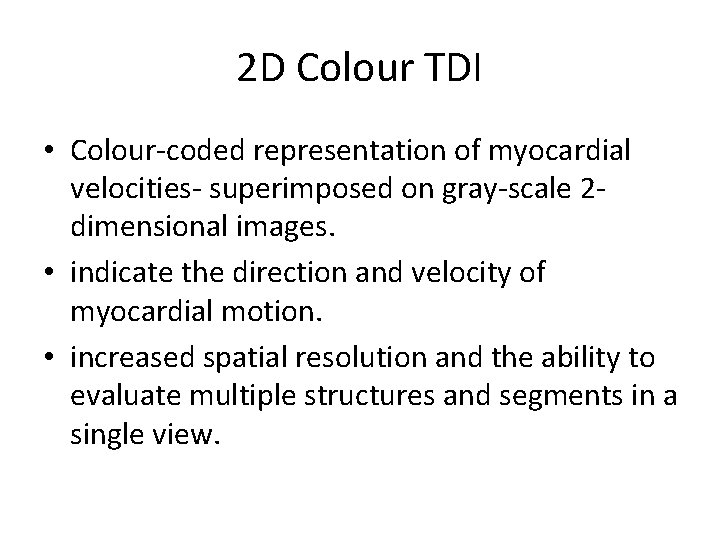 2D Colour TDI

• Colour-coded representation of myocardial velocities- superimposed on gray-scale 2-dimensional images.
• indicate the direction and velocity of myocardial motion.
• increased spatial resolution and the ability to evaluate multiple structures and segments in a single view.